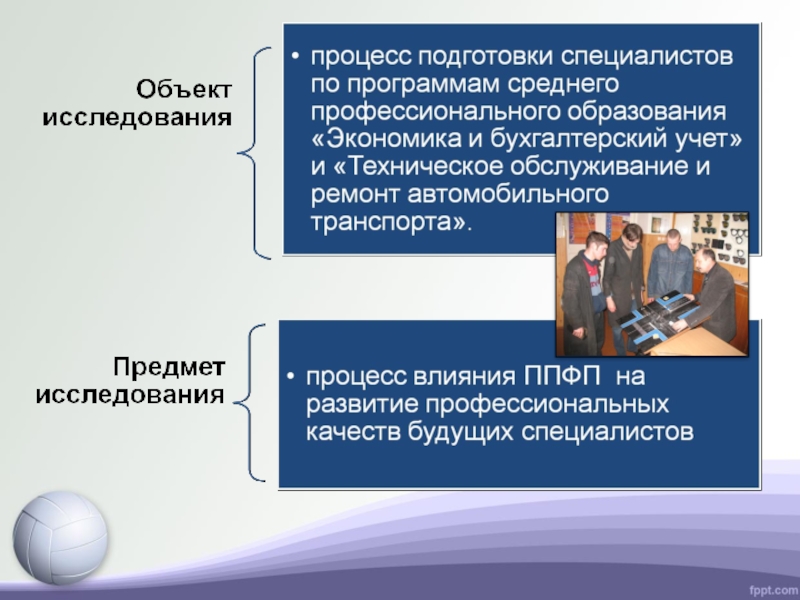 Объект исследования

• процесс подготовки специалистов по программам среднего профессионального образования «Экономика и бухгалтерский учет» и «Техническое обслуживание и ремонт автомобильного транспорта».

Предмет исследования

• процесс влияния ППФП на развитие профессиональных качеств будущих специалистов

fppt.com